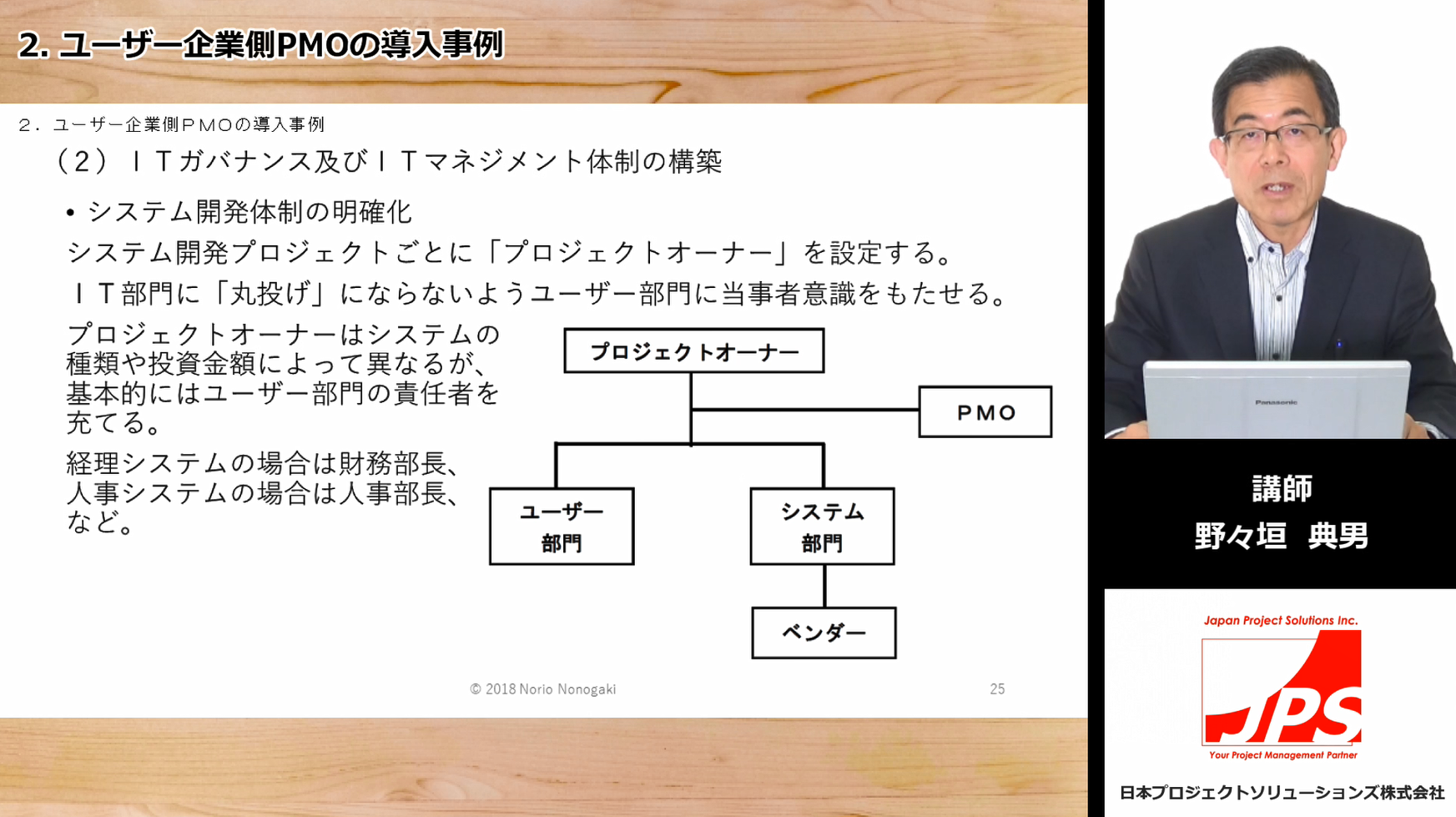 2. ユーザー企業側PMOの導入事例

２．ユーザー企業側ＰＭＯの導入事例

（２）ＩＴガバナンス及びＩＴマネジメント体制の構築

• システム開発体制の明確化

システム開発プロジェクトごとに「プロジェクトオーナー」を設定する。

ＩＴ部門に「丸投げ」にならないようユーザー部門に当事者意識をもたせる。

プロジェクトオーナーはシステムの種類や投資金額によって異なるが、基本的にはユーザー部門の責任者を充てる。

経理システムの場合は財務部長、人事システムの場合は人事部長、など。

プロジェクトオーナー

PMO

ユーザー部門

システム部門

ベンダー

© 2018 Norio Nonogaki

25

Panasonic

講師
野々垣　典男

Japan Project Solutions Inc.

JPS

Your Project Management Partner

日本プロジェクトソリューションズ株式会社